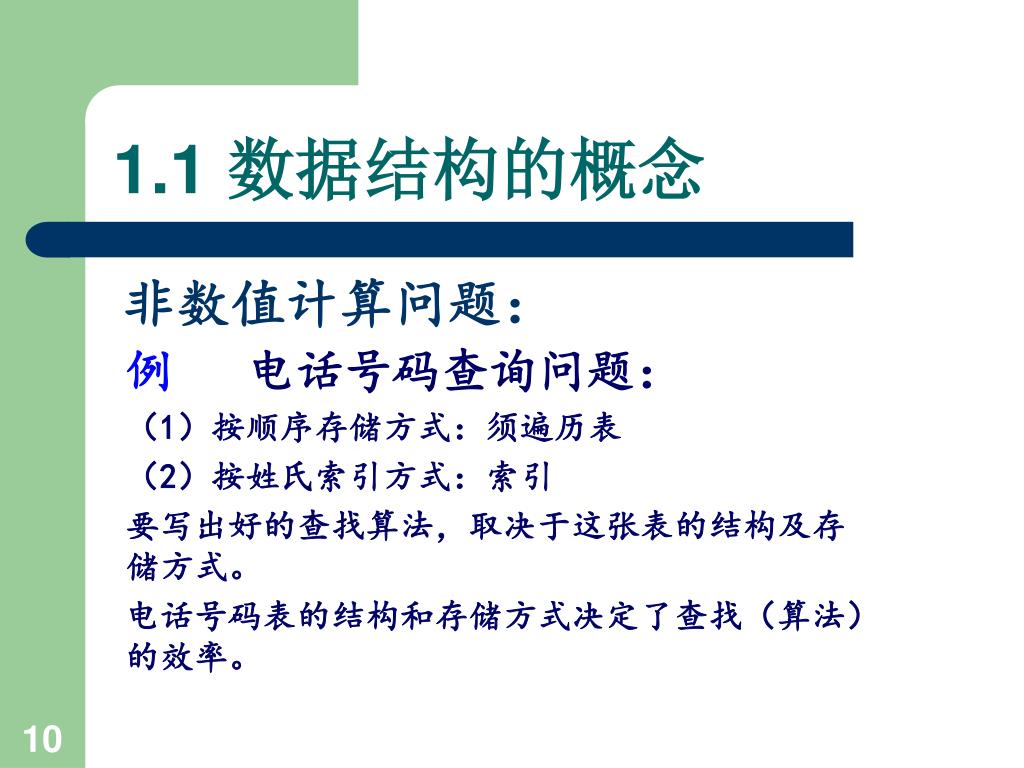 1.1 数据结构的概念

非数值计算问题：

例　电话号码查询问题：

（1）按顺序存储方式：须遍历表

（2）按姓氏索引方式：索引

要写出好的查找算法，取决于这张表的结构及存储方式。

电话号码表的结构和存储方式决定了查找（算法）的效率。

10